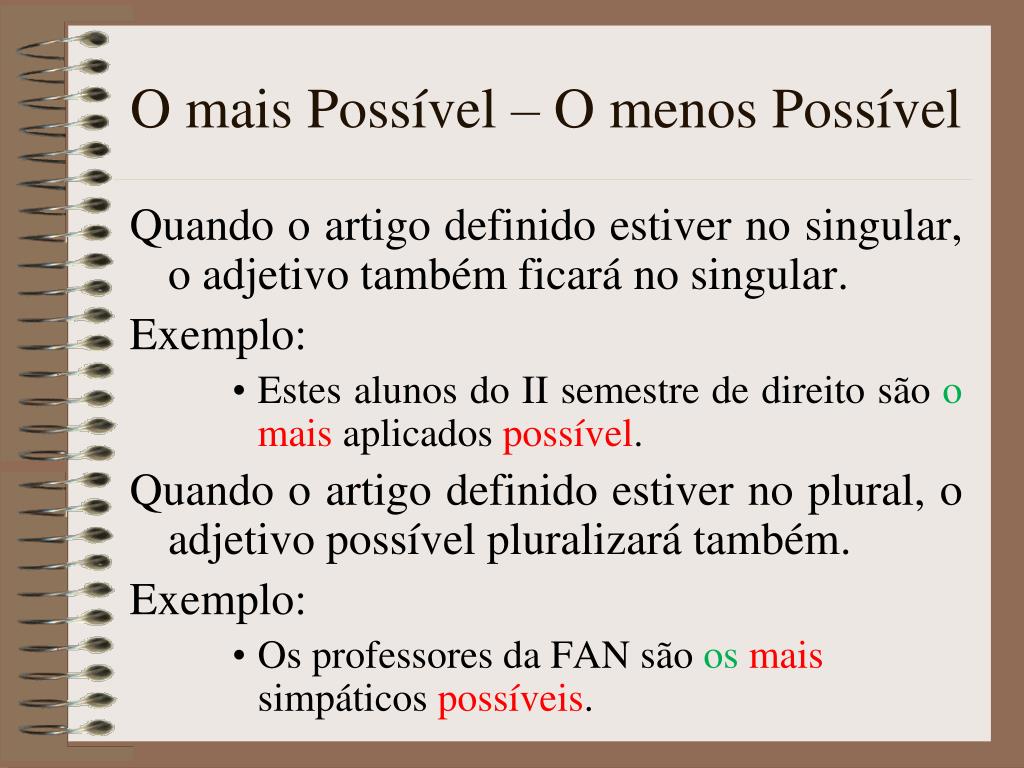 O mais Possível – O menos Possível

Quando o artigo definido estiver no singular, o adjetivo também ficará no singular.

Exemplo:

• Estes alunos do II semestre de direito são o mais aplicados possível.

Quando o artigo definido estiver no plural, o adjetivo possível pluralizará também.

Exemplo:

• Os professores da FAN são os mais simpáticos possíveis.